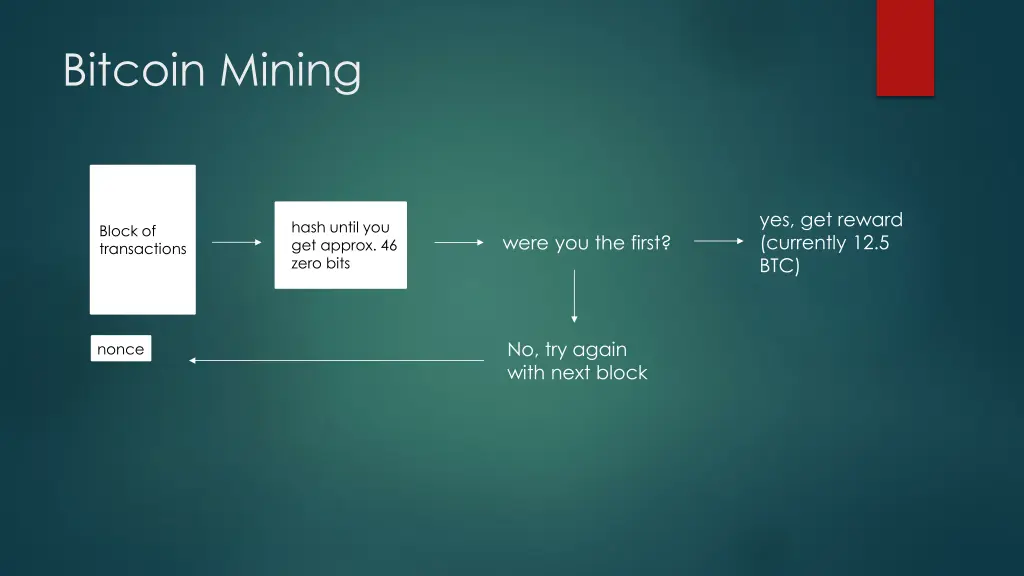 Bitcoin Mining

Block of transactions

hash until you get approx. 46 zero bits

were you the first?

yes, get reward (currently 12.5 BTC)

nonce

No, try again with next block